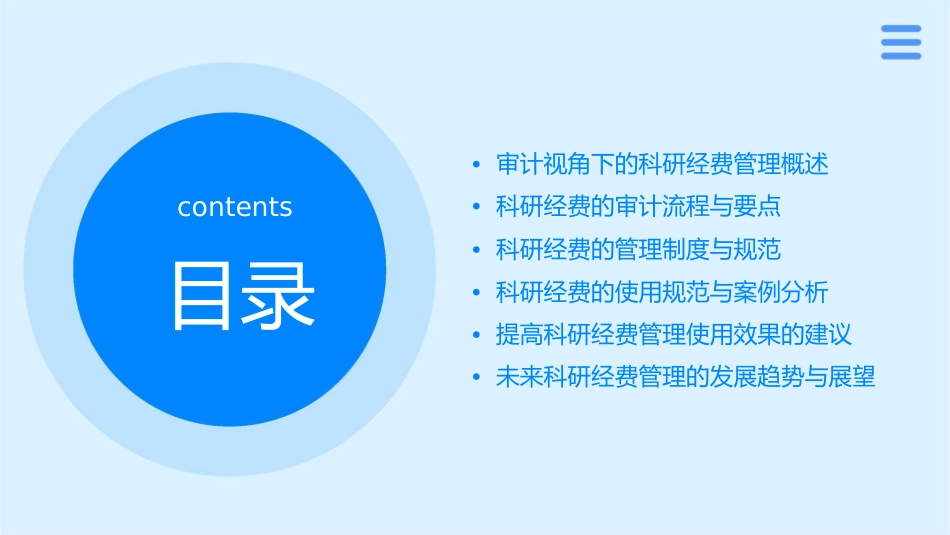 contents

目录

• 审计视角下的科研经费管理概述
• 科研经费的审计流程与要点
• 科研经费的管理制度与规范
• 科研经费的使用规范与案例分析
• 提高科研经费管理使用效果的建议
• 未来科研经费管理的发展趋势与展望